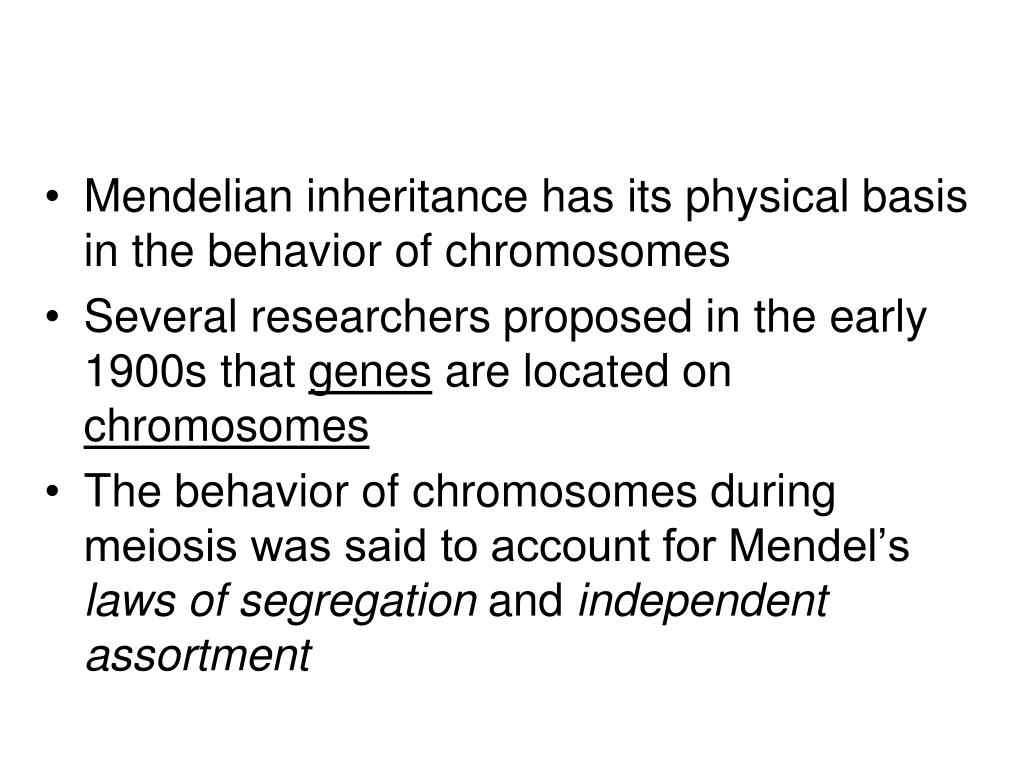 • Mendelian inheritance has its physical basis in the behavior of chromosomes

• Several researchers proposed in the early 1900s that genes are located on chromosomes

• The behavior of chromosomes during meiosis was said to account for Mendel’s laws of segregation and independent assortment